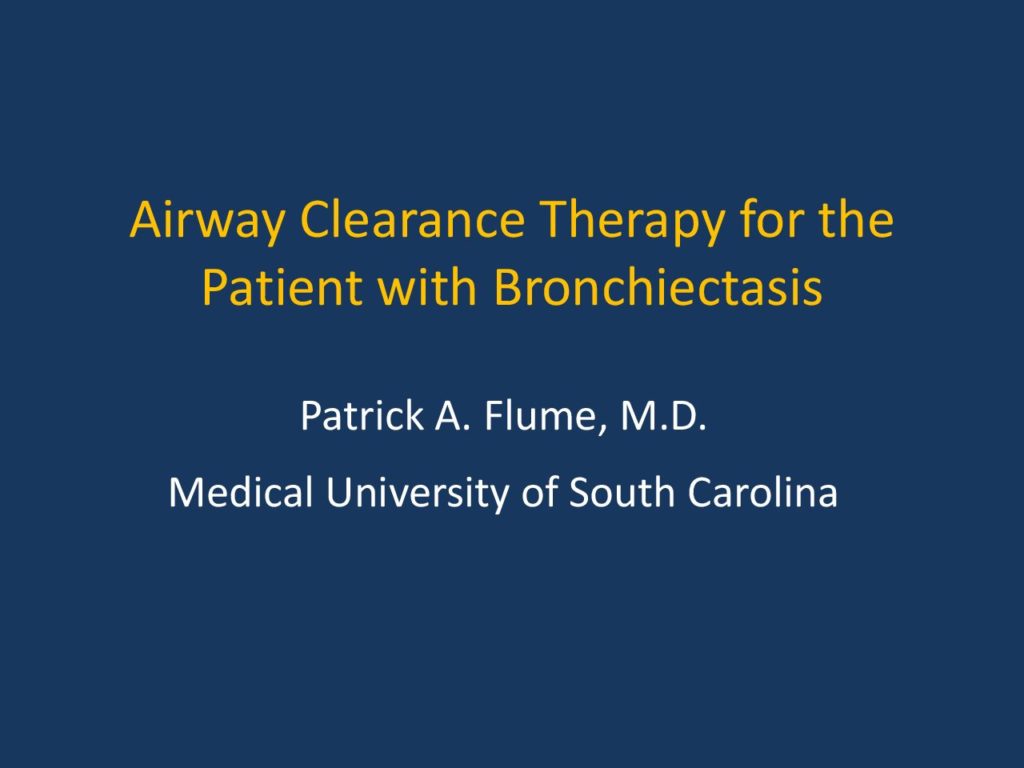 Airway Clearance Therapy for the Patient with Bronchiectasis

Patrick A. Flume, M.D.

Medical University of South Carolina